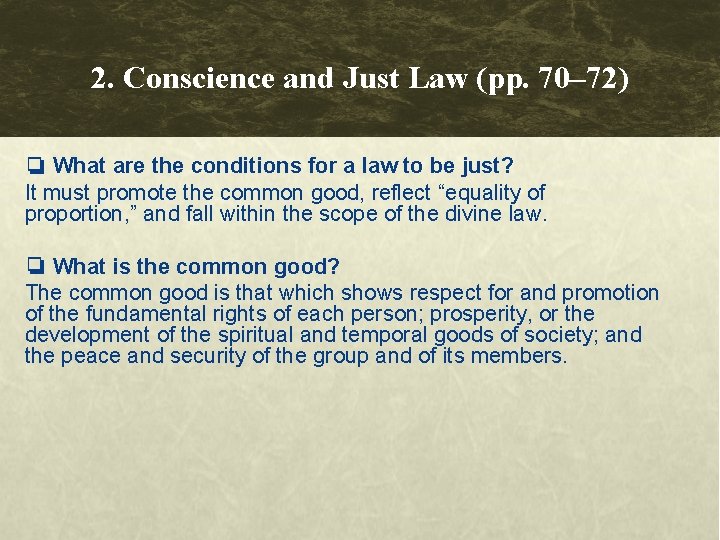 2. Conscience and Just Law (pp. 70–72)

❑ What are the conditions for a law to be just?
It must promote the common good, reflect “equality of proportion,” and fall within the scope of the divine law.

❑ What is the common good?
The common good is that which shows respect for and promotion of the fundamental rights of each person; prosperity, or the development of the spiritual and temporal goods of society; and the peace and security of the group and of its members.